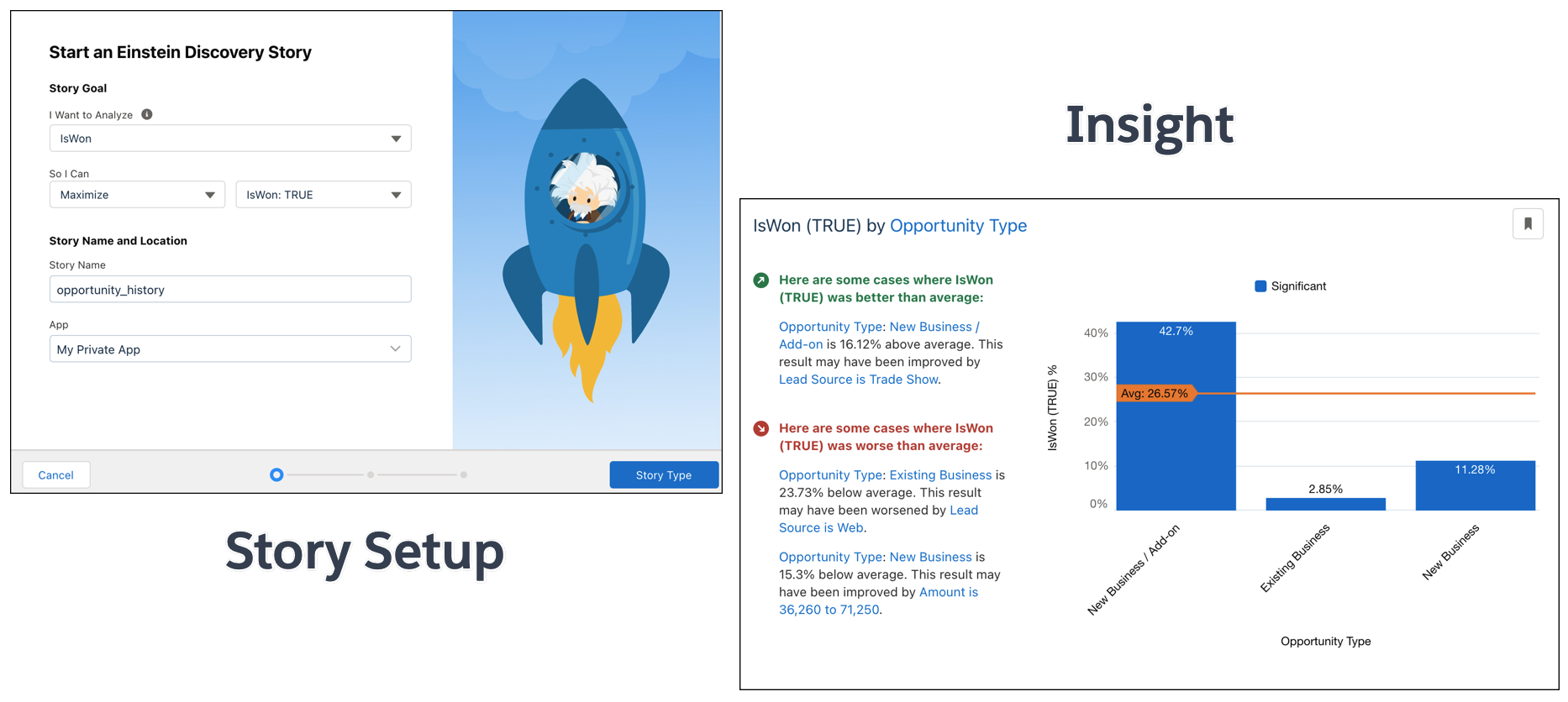 Start an Einstein Discovery Story

Story Goal

I Want to Analyze

IsWon

So I Can

Maximize

IsWon: TRUE

Story Name and Location

Story Name

opportunity_history

App

My Private App

Cancel

Story Type

Story Setup

Insight

IsWon (TRUE) by Opportunity Type

Here are some cases where IsWon (TRUE) was better than average:

Opportunity Type: New Business / Add-on is 16.12% above average. This result may have been improved by Lead Source is Trade Show.

Here are some cases where IsWon (TRUE) was worse than average:

Opportunity Type: Existing Business is 23.73% below average. This result may have been worsened by Lead Source is Web.

Opportunity Type: New Business is 15.3% below average. This result may have been improved by Amount is 36,260 to 71,250.

Significant

IsWon (TRUE) %

40%

30%

20%

10%

0%

42.7%

Avg: 26.57%

2.85%

11.28%

New Business / Add-on

Existing Business

New Business

Opportunity Type